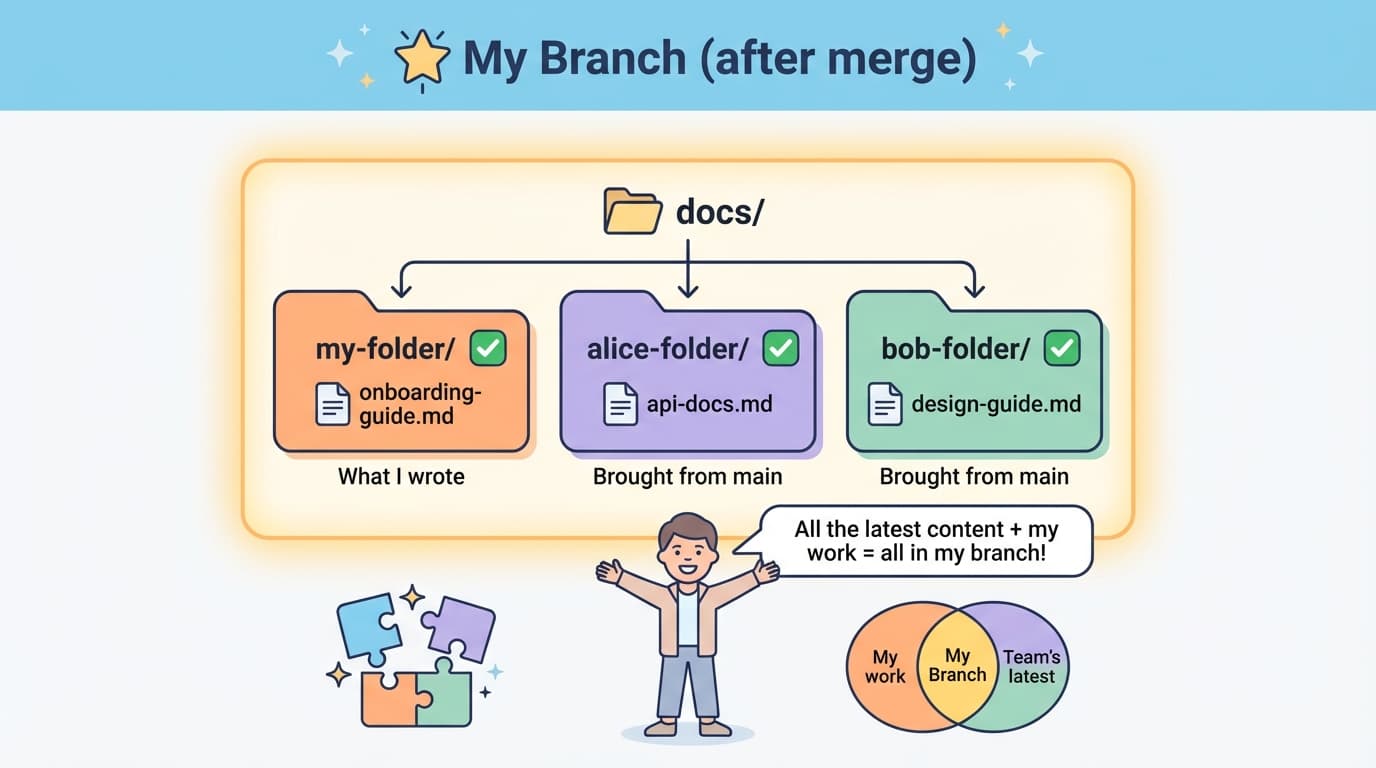 My Branch (after merge)

docs/

my-folder/
onboarding-guide.md
What I wrote

alice-folder/
api-docs.md
Brought from main

bob-folder/
design-guide.md
Brought from main

All the latest content + my work = all in my branch!

My work
My Branch
Team's latest